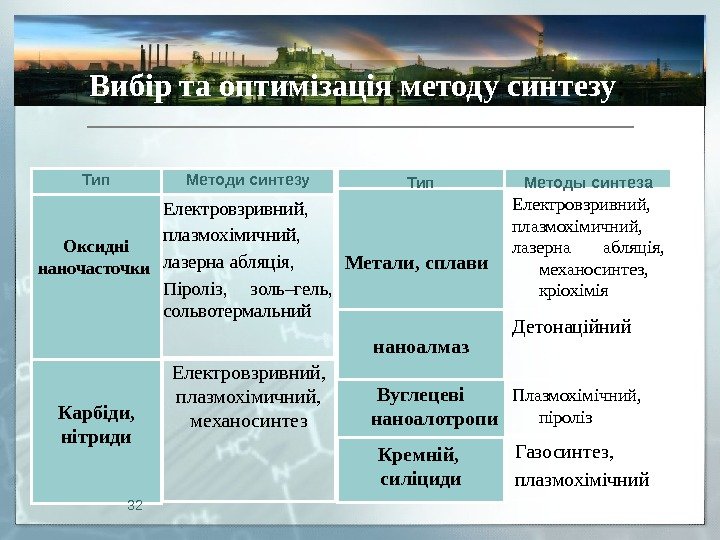 Вибір та оптимізація методу синтезу

| Тип | Методи синтезу |
|---|---|
| Оксидні наночасточки | Електровзривний, плазмохімичний, лазерна абляція, Піроліз, золь–гель, сольвотермальний |
| Карбіди, нітриди | Електровзривний, плазмохімичний, механосинтез |

| Тип | Методы синтеза |
|---|---|
| Метали, сплави | Електровзривний, плазмохімичний, лазерна абляція, механосинтез, кріохімія |
| наноалмаз | Детонаційний |
| Вуглецеві наноалотропи | Плазмохімічний, піроліз |
| Кремній, силіциди | Газосинтез, плазмохімічний |

32